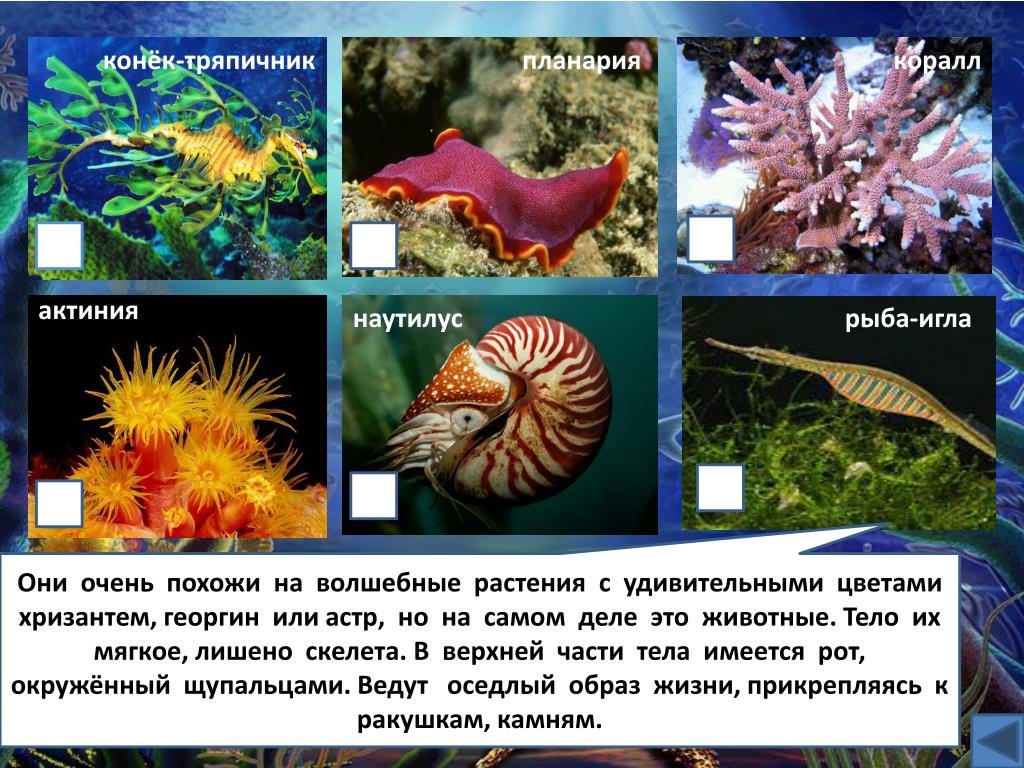 конёк-тряпичник

планария

коралл

актиния

наутилус

рыба-игла

Они очень похожи на волшебные растения с удивительными цветами хризантем, георгин или астр, но на самом деле это животные. Тело их мягкое, лишено скелета. В верхней части тела имеется рот, окружённый щупальцами. Ведут оседлый образ жизни, прикрепляясь к ракушкам, камням.